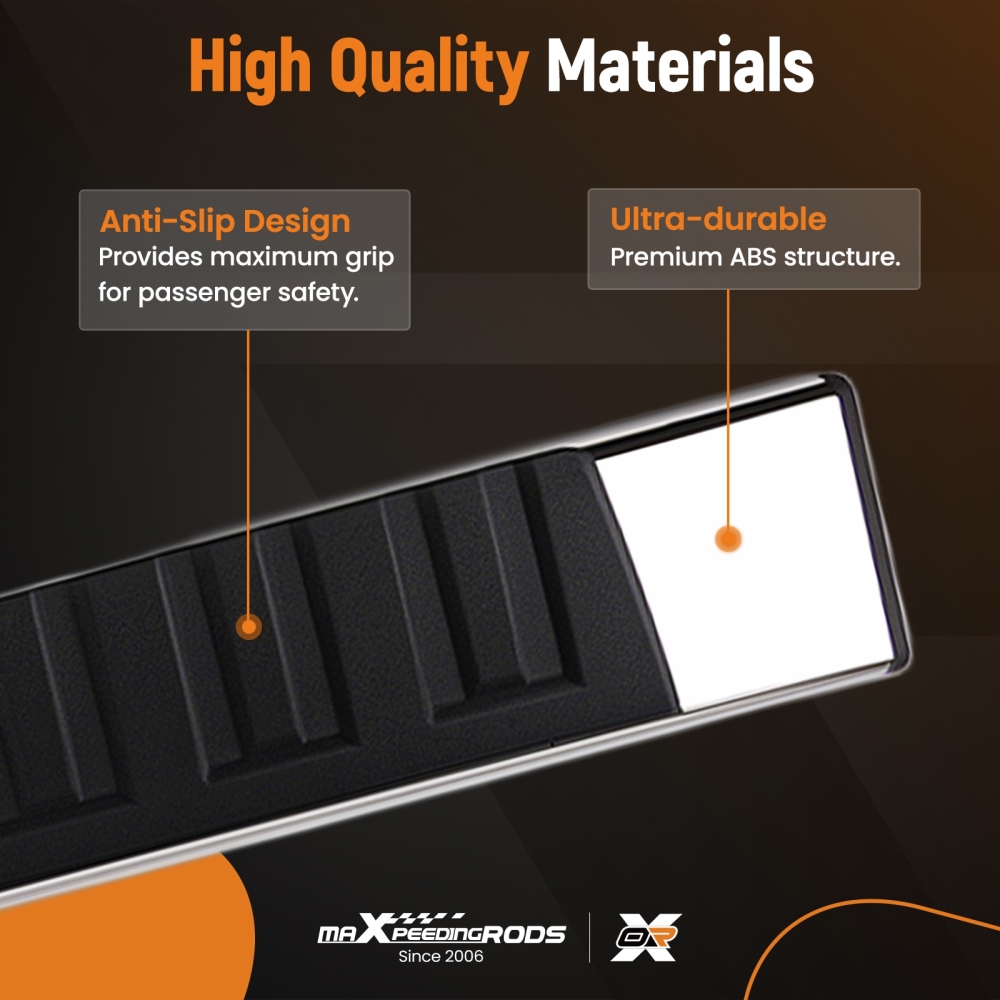 High Quality Materials

Anti-Slip Design
Provides maximum grip for passenger safety.

Ultra-durable
Premium ABS structure.

maXpeedingRODS
Since 2006

OR